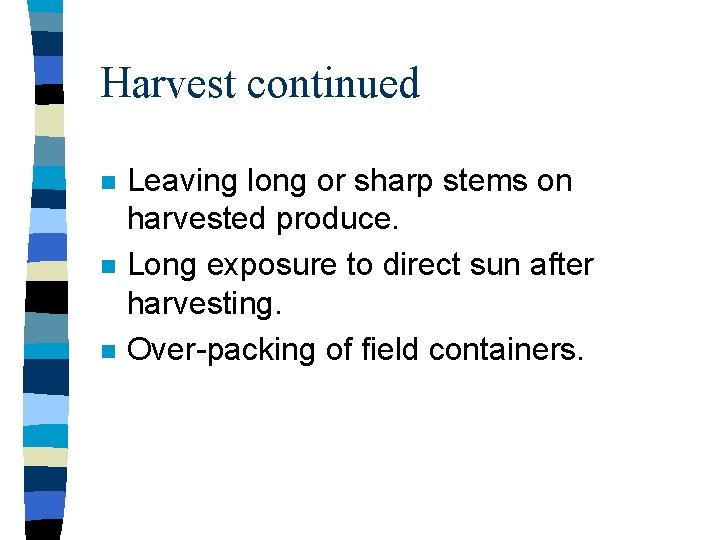 Harvest continued

- Leaving long or sharp stems on harvested produce.
- Long exposure to direct sun after harvesting.
- Over-packing of field containers.